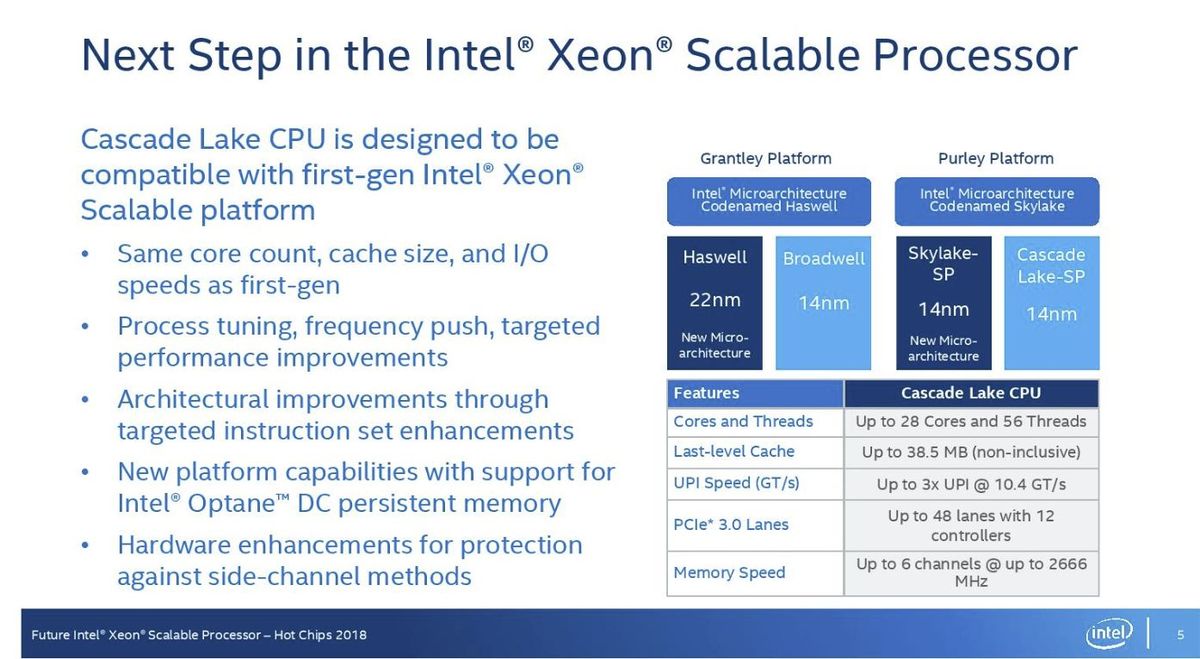 Next Step in the Intel® Xeon® Scalable Processor

Cascade Lake CPU is designed to be compatible with first-gen Intel® Xeon® Scalable platform

• Same core count, cache size, and I/O speeds as first-gen
• Process tuning, frequency push, targeted performance improvements
• Architectural improvements through targeted instruction set enhancements
• New platform capabilities with support for Intel® Optane™ DC persistent memory
• Hardware enhancements for protection against side-channel methods

Grantley Platform

Intel® Microarchitecture Codenamed Haswell

Haswell
22nm
New Micro-architecture

Broadwell
14nm

Purley Platform

Intel® Microarchitecture Codenamed Skylake

Skylake-SP
14nm
New Micro-architecture

Cascade Lake-SP
14nm

| Features | Cascade Lake CPU |
|---|---|
| Cores and Threads | Up to 28 Cores and 56 Threads |
| Last-level Cache | Up to 38.5 MB (non-inclusive) |
| UPI Speed (GT/s) | Up to 3x UPI @ 10.4 GT/s |
| PCIe* 3.0 Lanes | Up to 48 lanes with 12 controllers |
| Memory Speed | Up to 6 channels @ up to 2666 MHz |

Future Intel® Xeon® Scalable Processor – Hot Chips 2018

intel

5